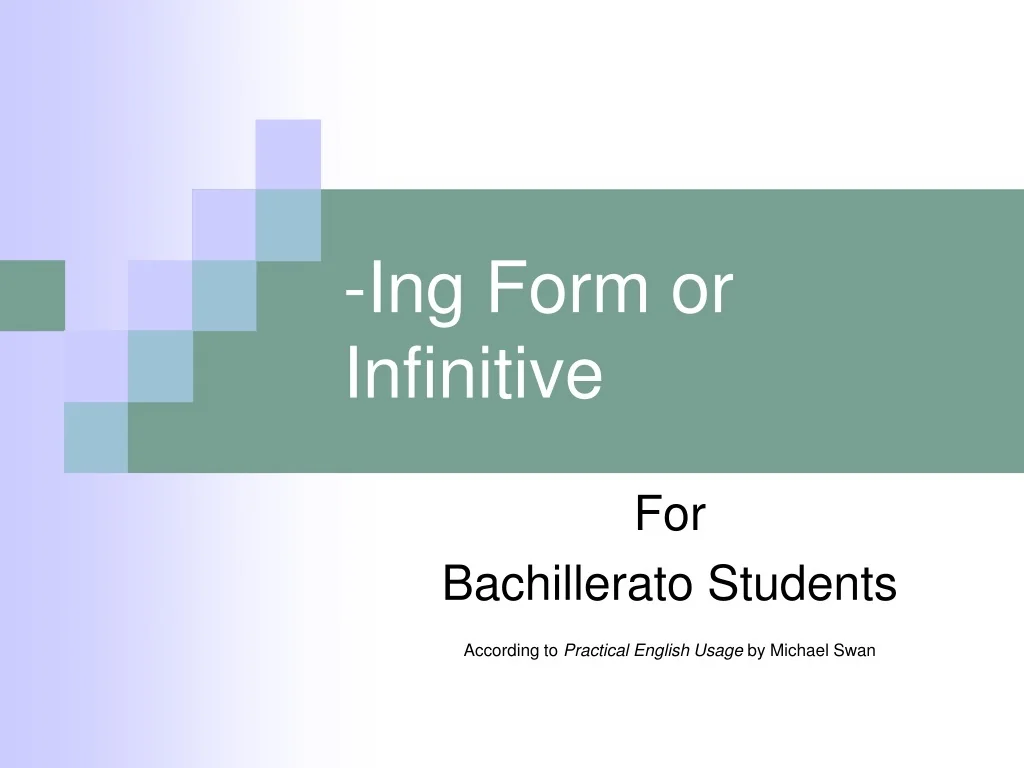 -Ing Form or Infinitive

For
Bachillerato Students

According to Practical English Usage by Michael Swan